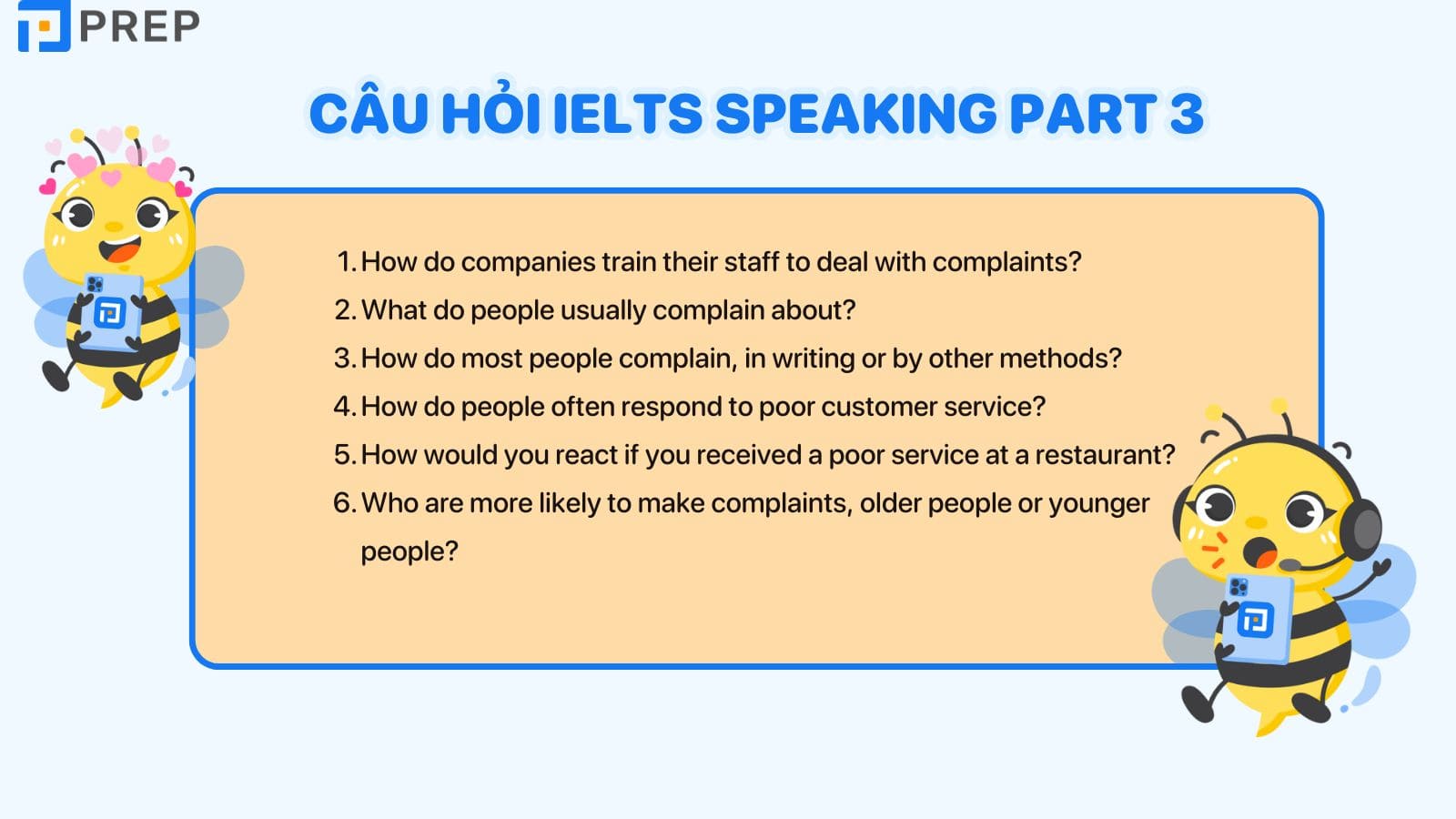 PREP

CÂU HỎI IELTS SPEAKING PART 3

1. How do companies train their staff to deal with complaints?
2. What do people usually complain about?
3. How do most people complain, in writing or by other methods?
4. How do people often respond to poor customer service?
5. How would you react if you received a poor service at a restaurant?
6. Who are more likely to make complaints, older people or younger people?